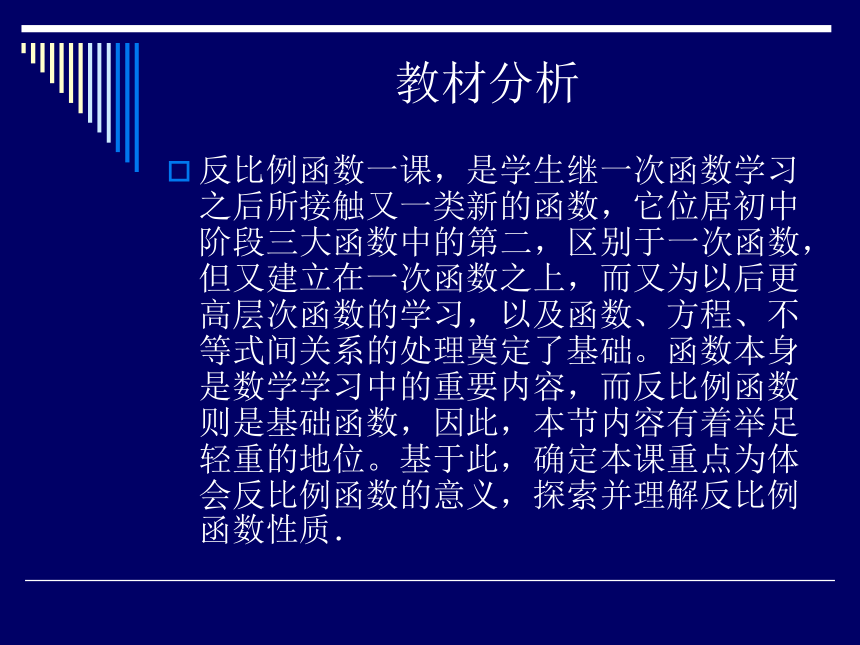 教材分析

反比例函数一课，是学生继一次函数学习之后所接触又一类新的函数，它位居初中阶段三大函数中的第二，区别于一次函数，但又建立在一次函数之上，而又为以后更高层次函数的学习，以及函数、方程、不等式间关系的处理奠定了基础。函数本身是数学学习中的重要内容，而反比例函数则是基础函数，因此，本节内容有着举足轻重的地位。基于此，确定本课重点为体会反比例函数的意义，探索并理解反比例函数性质.